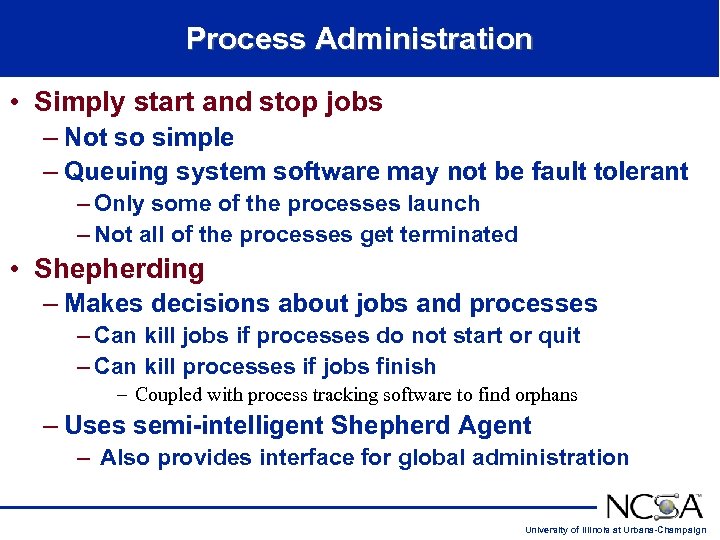 Process Administration

• Simply start and stop jobs
– Not so simple
– Queuing system software may not be fault tolerant
– Only some of the processes launch
– Not all of the processes get terminated

• Shepherding
– Makes decisions about jobs and processes
– Can kill jobs if processes do not start or quit
– Can kill processes if jobs finish
– Coupled with process tracking software to find orphans
– Uses semi-intelligent Shepherd Agent
– Also provides interface for global administration

NCSA
University of Illinois at Urbana-Champaign